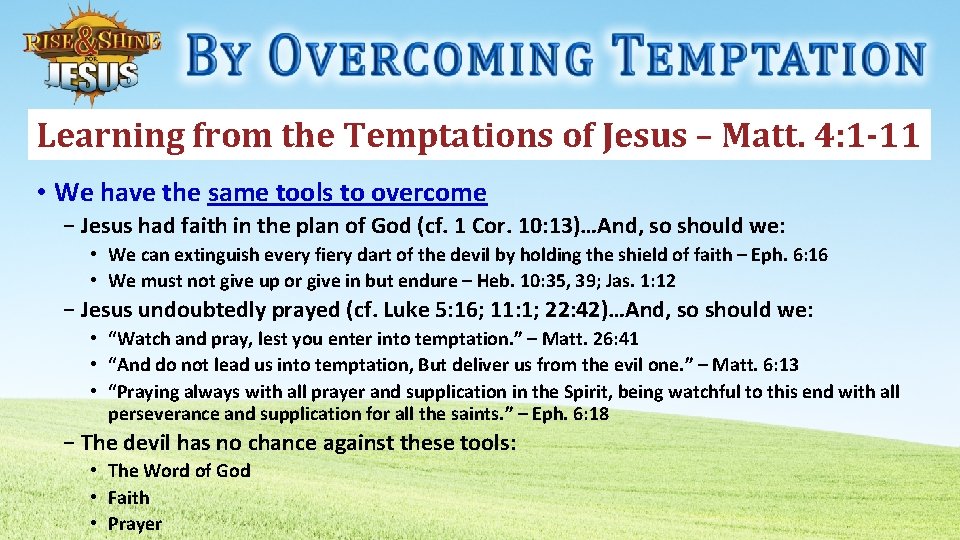 RISE & SHINE FOR JESUS

BY OVERCOMING TEMPTATION

Learning from the Temptations of Jesus – Matt. 4:1-11

• We have the same tools to overcome

− Jesus had faith in the plan of God (cf. 1 Cor. 10:13)…And, so should we:

• We can extinguish every fiery dart of the devil by holding the shield of faith – Eph. 6:16

• We must not give up or give in but endure – Heb. 10:35, 39; Jas. 1:12

− Jesus undoubtedly prayed (cf. Luke 5:16; 11:1; 22:42)…And, so should we:

• “Watch and pray, lest you enter into temptation.” – Matt. 26:41

• “And do not lead us into temptation, But deliver us from the evil one.” – Matt. 6:13

• “Praying always with all prayer and supplication in the Spirit, being watchful to this end with all perseverance and supplication for all the saints.” – Eph. 6:18

− The devil has no chance against these tools:

• The Word of God

• Faith

• Prayer